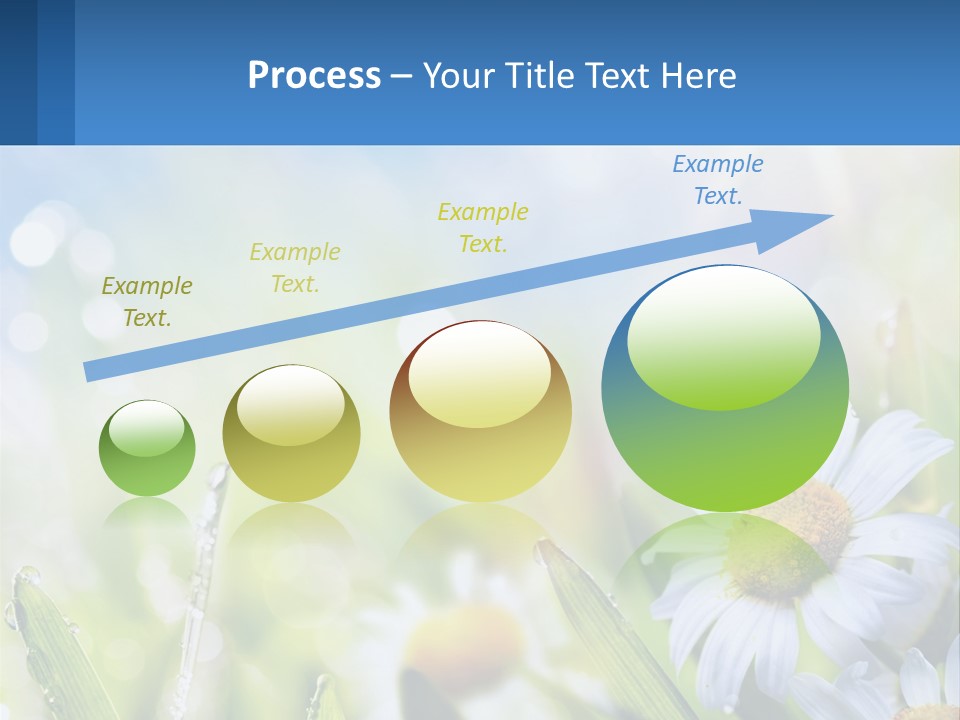 Process – Your Title Text Here

Example Text.

Example Text.

Example Text.

Example Text.